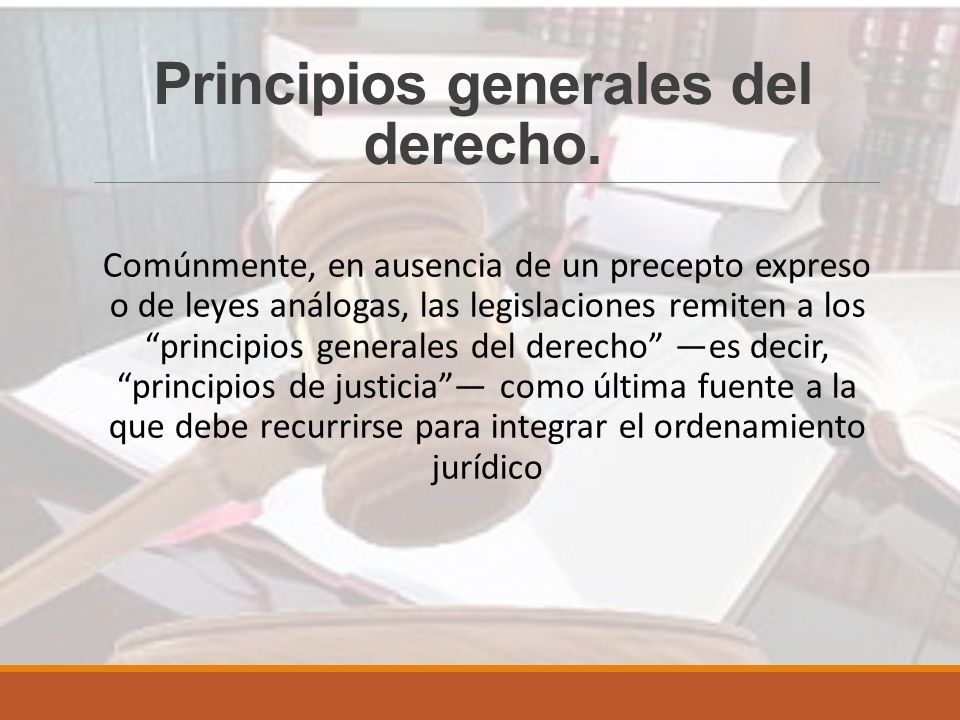 Principios generales del derecho.

Comúnmente, en ausencia de un precepto expreso o de leyes análogas, las legislaciones remiten a los “principios generales del derecho” —es decir, “principios de justicia”— como última fuente a la que debe recurrirse para integrar el ordenamiento jurídico